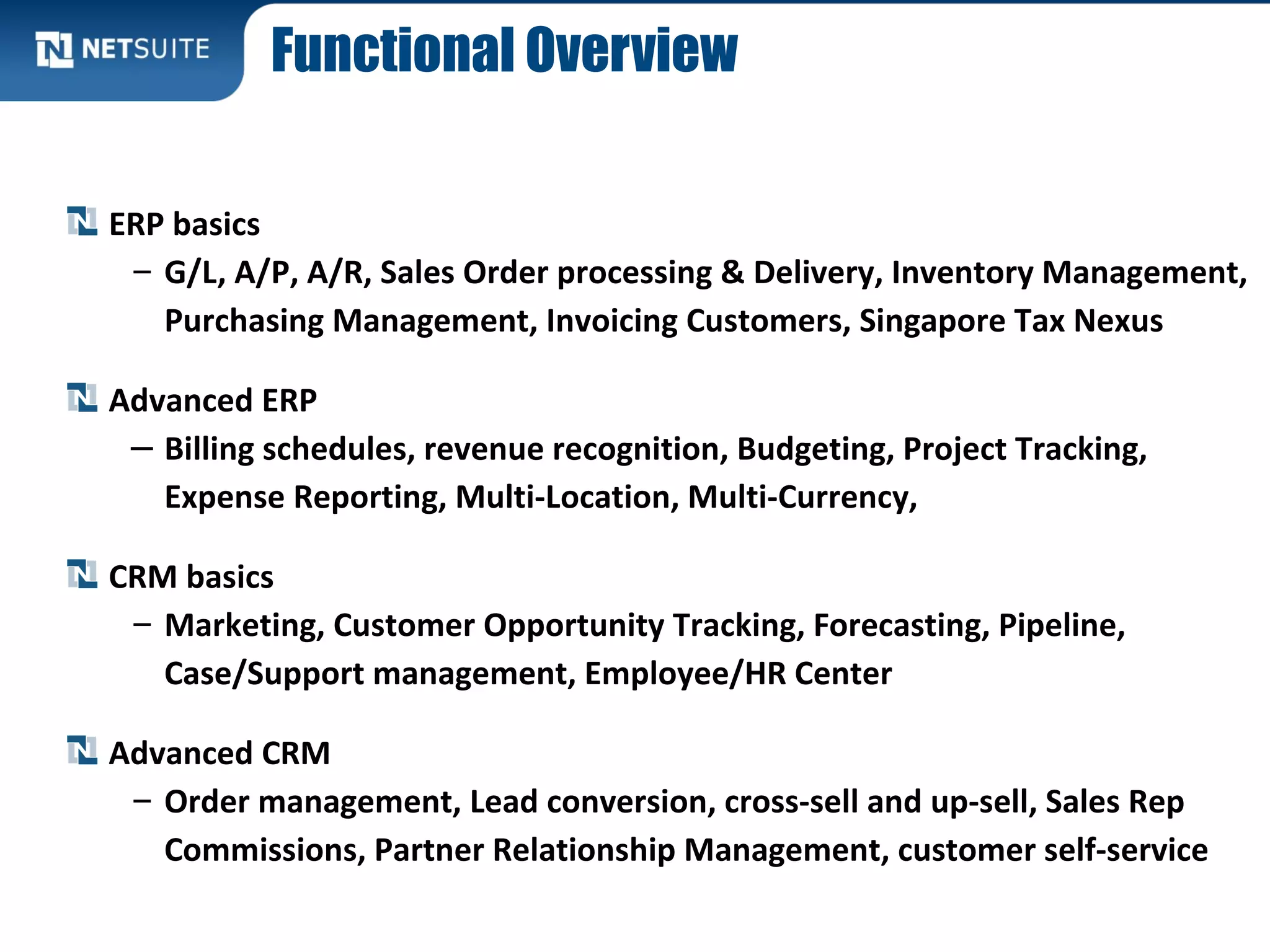 NETSUITE

Functional Overview

ERP basics
– G/L, A/P, A/R, Sales Order processing & Delivery, Inventory Management, Purchasing Management, Invoicing Customers, Singapore Tax Nexus

Advanced ERP
– Billing schedules, revenue recognition, Budgeting, Project Tracking, Expense Reporting, Multi-Location, Multi-Currency,

CRM basics
– Marketing, Customer Opportunity Tracking, Forecasting, Pipeline, Case/Support management, Employee/HR Center

Advanced CRM
– Order management, Lead conversion, cross-sell and up-sell, Sales Rep Commissions, Partner Relationship Management, customer self-service